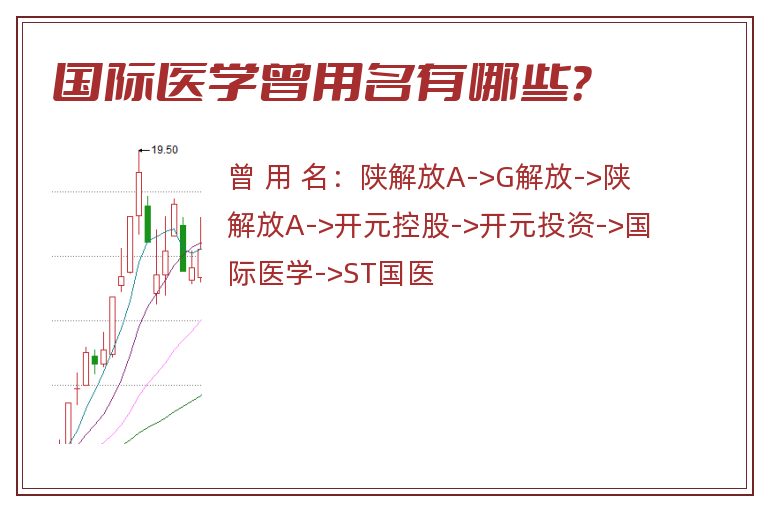 国际医学曾用名有哪些?

19.50

曾 用 名：陕解放A->G解放->陕解放A->开元控股->开元投资->国际医学->ST国医